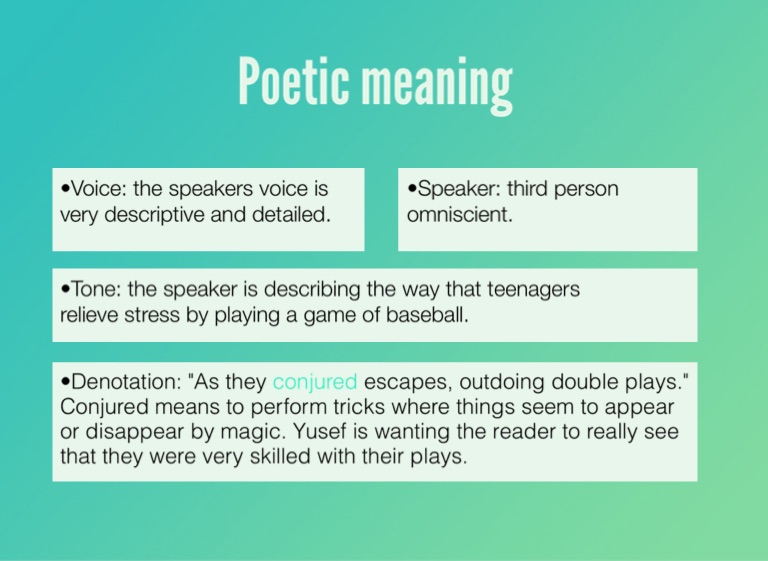 Poetic meaning

•Voice: the speakers voice is very descriptive and detailed.

•Speaker: third person omniscient.

•Tone: the speaker is describing the way that teenagers relieve stress by playing a game of baseball.

•Denotation: "As they conjured escapes, outdoing double plays." Conjured means to perform tricks where things seem to appear or disappear by magic. Yusef is wanting the reader to really see that they were very skilled with their plays.